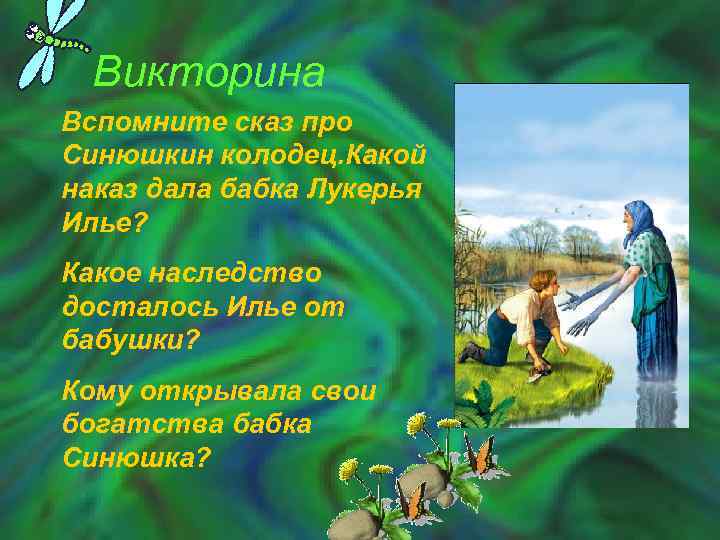 Викторина

Вспомните сказ про Синюшкин колодец.Какой наказ дала бабка Лукерья Илье?

Какое наследство досталось Илье от бабушки?

Кому открывала свои богатства бабка Синюшка?